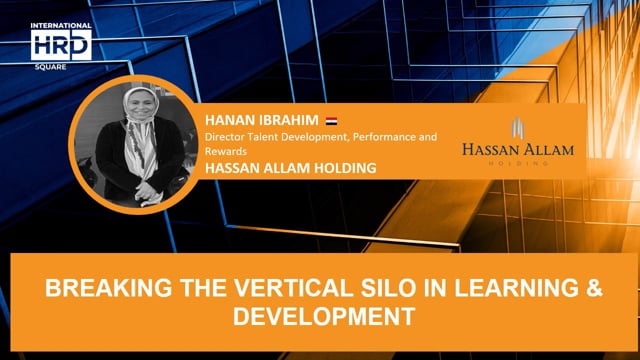 INTERNATIONAL
HRD
SQUARE

HANAN IBRAHIM
Director Talent Development, Performance and Rewards
HASSAN ALLAM HOLDING

HASSAN ALLAM
HOLDING

BREAKING THE VERTICAL SILO IN LEARNING & DEVELOPMENT